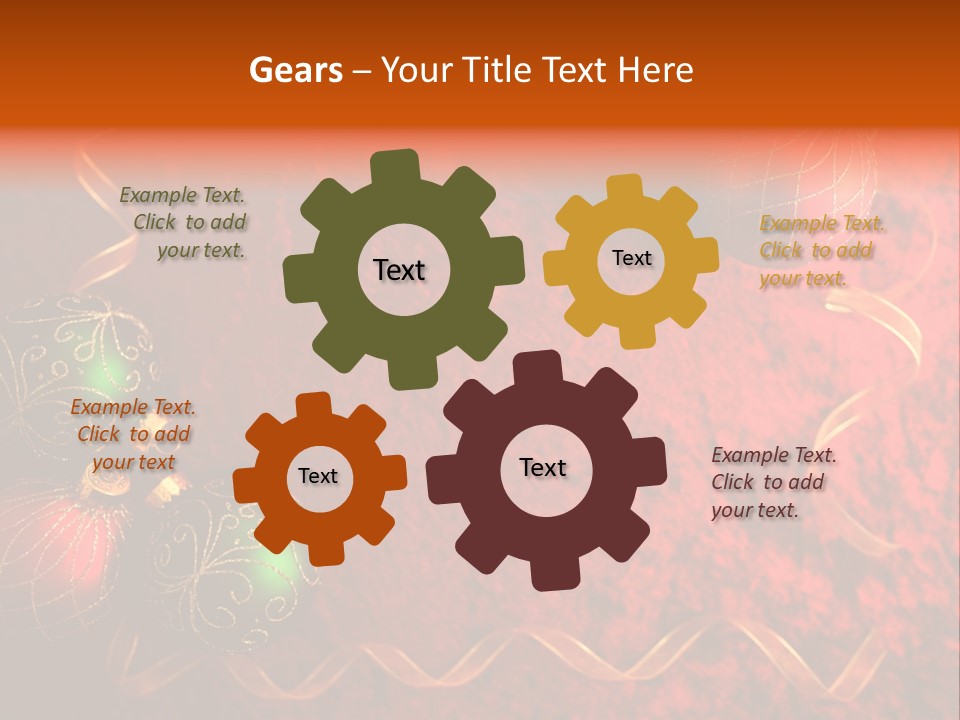 Gears – Your Title Text Here

Example Text. Click to add your text.

Text

Text

Example Text. Click to add your text.

Example Text. Click to add your text

Text

Text

Example Text. Click to add your text.